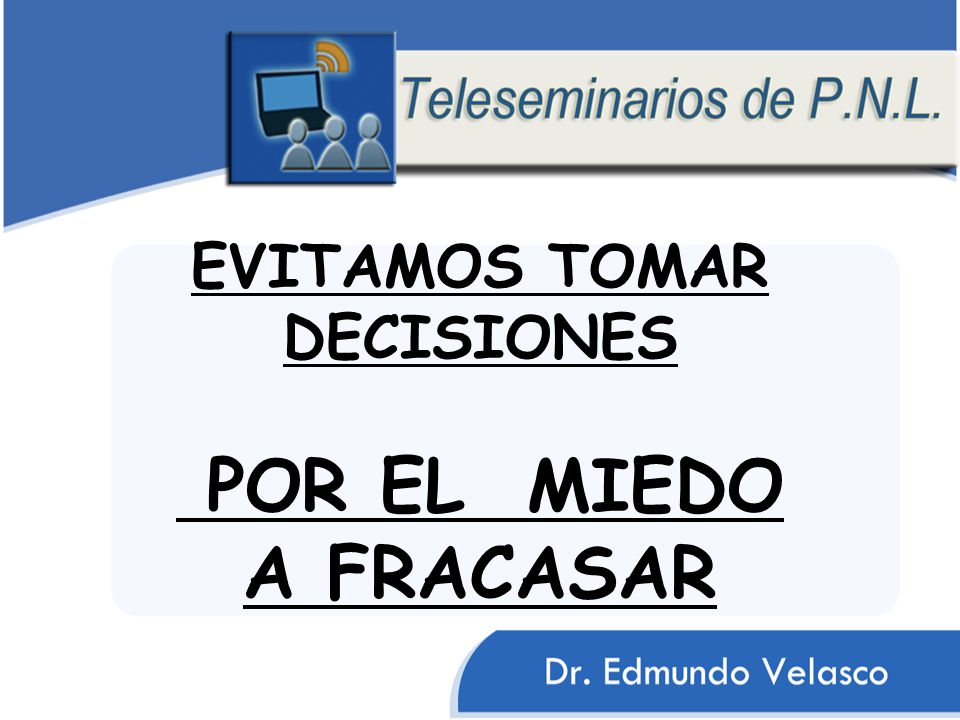 Teleseminarios de P.N.L.

EVITAMOS TOMAR DECISIONES

POR EL MIEDO A FRACASAR

Dr. Edmundo Velasco